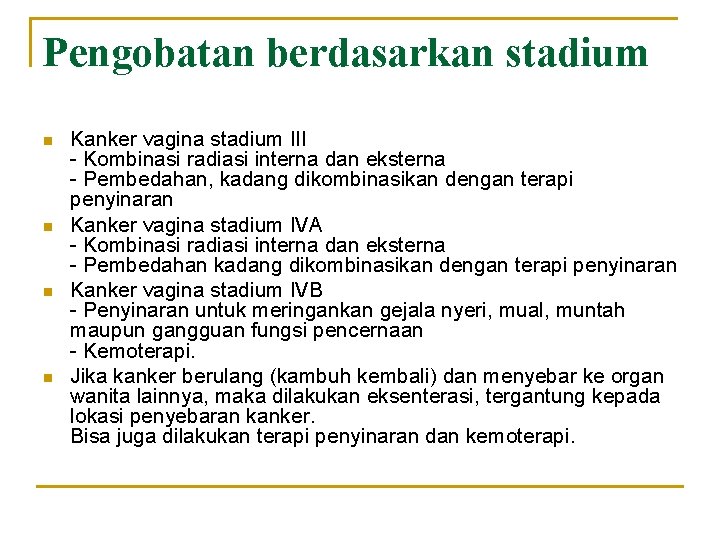 Pengobatan berdasarkan stadium

- Kanker vagina stadium III
- Kombinasi radiasi interna dan eksterna
- Pembedahan, kadang dikombinasikan dengan terapi penyinaran
- Kanker vagina stadium IVA
- Kombinasi radiasi interna dan eksterna
- Pembedahan kadang dikombinasikan dengan terapi penyinaran
- Kanker vagina stadium IVB
- Penyinaran untuk meringankan gejala nyeri, mual, muntah maupun gangguan fungsi pencernaan
- Kemoterapi.
- Jika kanker berulang (kambuh kembali) dan menyebar ke organ wanita lainnya, maka dilakukan eksenterasi, tergantung kepada lokasi penyebaran kanker.
Bisa juga dilakukan terapi penyinaran dan kemoterapi.